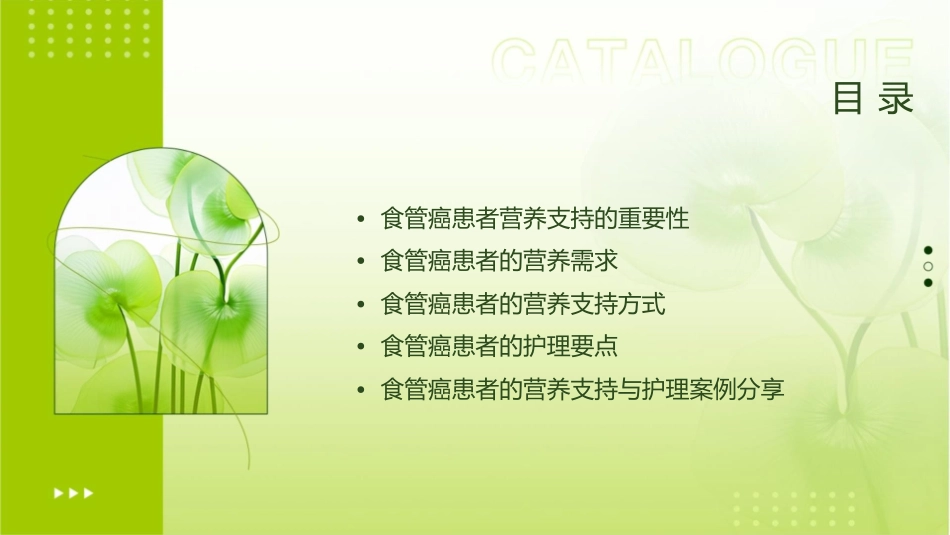 CATALOGUE
目 录

• 食管癌患者营养支持的重要性
• 食管癌患者的营养需求
• 食管癌患者的营养支持方式
• 食管癌患者的护理要点
• 食管癌患者的营养支持与护理案例分享